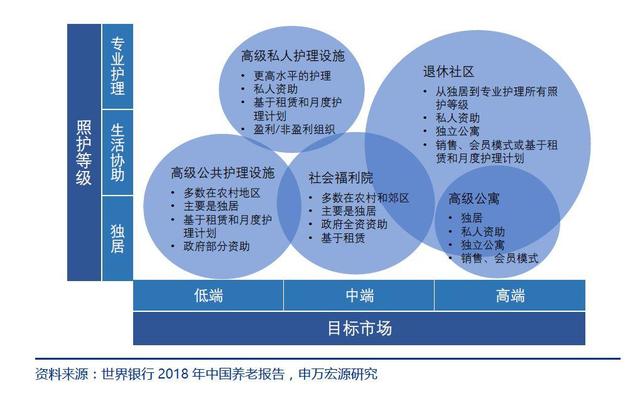 照护等级

专业护理

生活协助

独居

高级私人护理设施
• 更高水平的护理
• 私人资助
• 基于租赁和月度护理计划
• 盈利/非盈利组织

退休社区
• 从独居到专业护理所有照护等级
• 私人资助
• 独立公寓
• 销售、会员模式或基于租赁和月度护理计划

高级公共护理设施
• 多数在农村地区
• 主要是独居
• 基于租赁和月度护理计划
• 政府部分资助

社会福利院
• 多数在农村和郊区
• 主要是独居
• 政府全资资助
• 基于租赁

高级公寓
• 独居
• 私人资助
• 独立公寓
• 销售、会员模式

低端

中端

高端

目标市场

资料来源：世界银行 2018 年中国养老报告，申万宏源研究